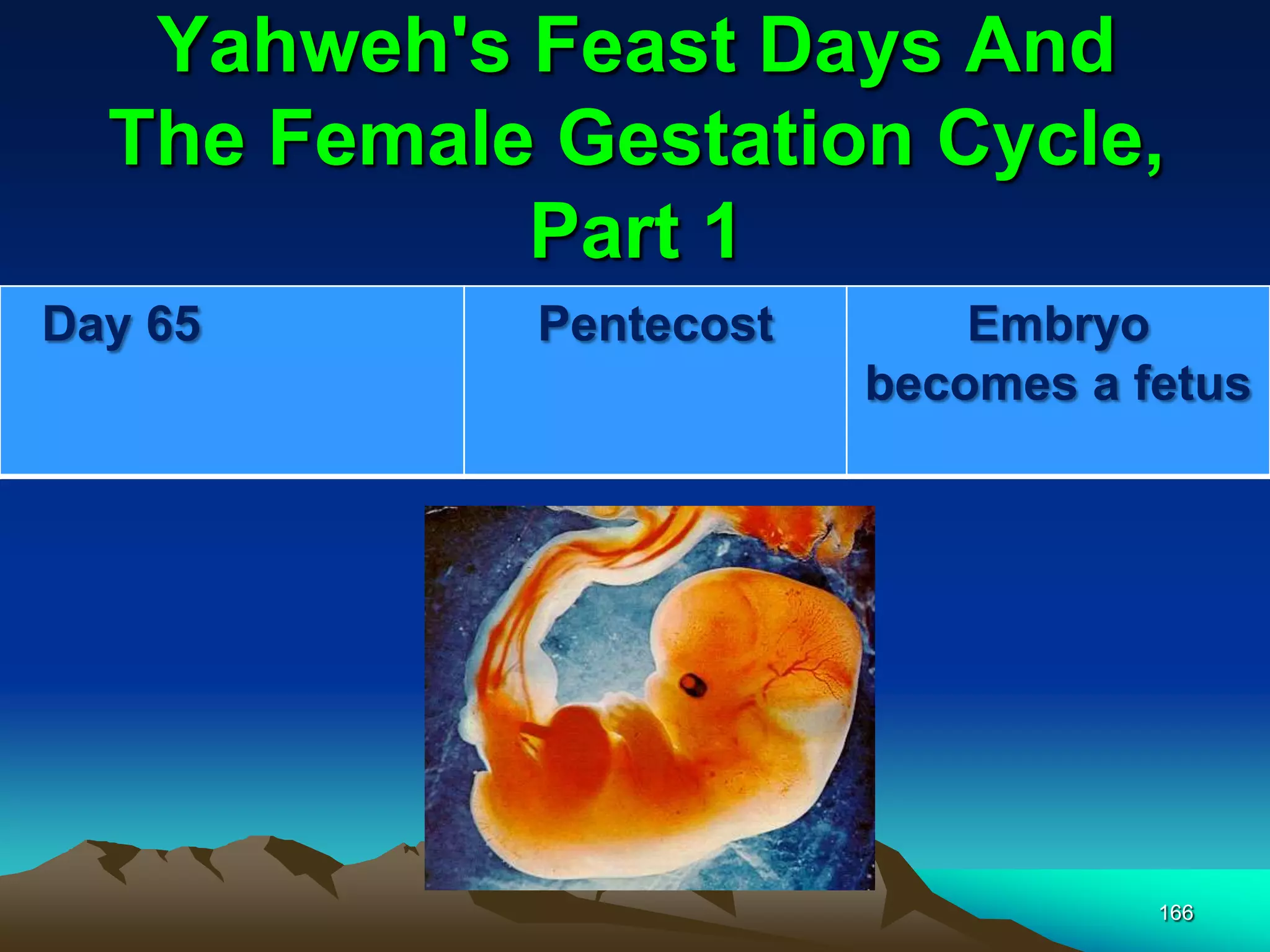 Yahweh's Feast Days And The Female Gestation Cycle, Part 1

| Day 65 | Pentecost | Embryo becomes a fetus |
|---|---|---|

166